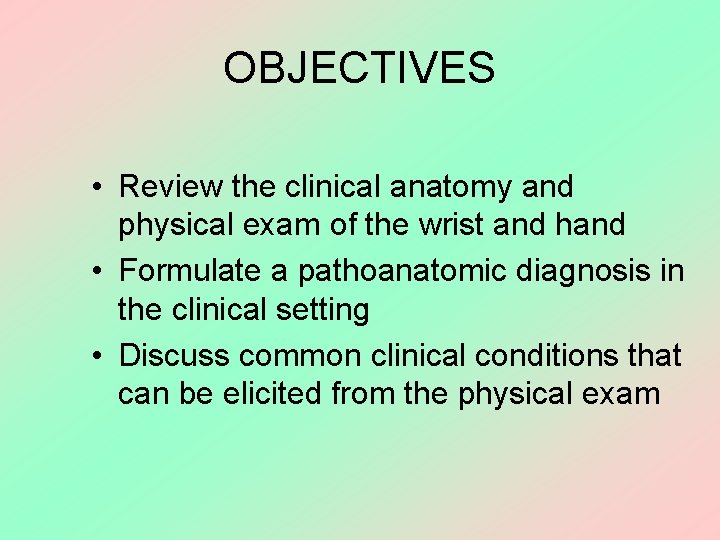 OBJECTIVES

• Review the clinical anatomy and physical exam of the wrist and hand
• Formulate a pathoanatomic diagnosis in the clinical setting
• Discuss common clinical conditions that can be elicited from the physical exam